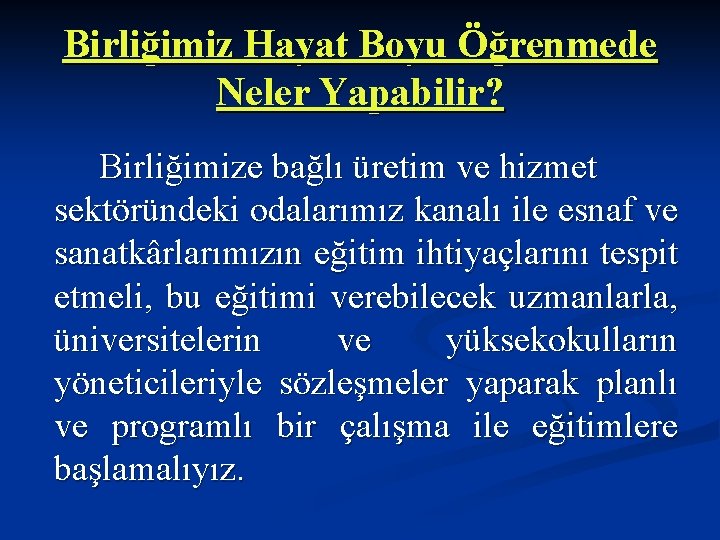 Birliğimiz Hayat Boyu Öğrenmede Neler Yapabilir?

Birliğimize bağlı üretim ve hizmet sektöründeki odalarımız kanalı ile esnaf ve sanatkârlarımızın eğitim ihtiyaçlarını tespit etmeli, bu eğitimi verebilecek uzmanlarla, üniversitelerin ve yüksekokulların yöneticileriyle sözleşmeler yaparak planlı ve programlı bir çalışma ile eğitimlere başlamalıyız.